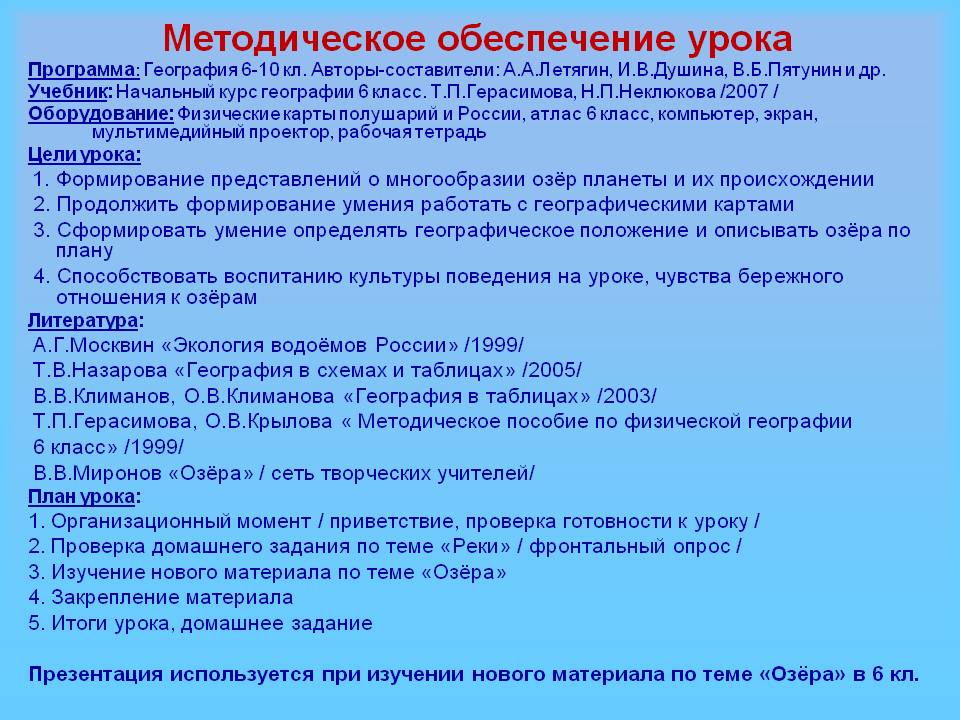 Методическое обеспечение урока

Программа: География 6-10 кл. Авторы-составители: А.А.Летягин, И.В.Душина, В.Б.Пятунин и др.
Учебник: Начальный курс географии 6 класс. Т.П.Герасимова, Н.П.Неклюкова /2007 /
Оборудование: Физические карты полушарий и России, атлас 6 класс, компьютер, экран, мультимедийный проектор, рабочая тетрадь

Цели урока:
1. Формирование представлений о многообразии озёр планеты и их происхождении
2. Продолжить формирование умения работать с географическими картами
3. Сформировать умение определять географическое положение и описывать озёра по плану
4. Способствовать воспитанию культуры поведения на уроке, чувства бережного отношения к озёрам

Литература:
А.Г.Москвин «Экология водоёмов России» /1999/
Т.В.Назарова «География в схемах и таблицах» /2005/
В.В.Климанов, О.В.Климанова «География в таблицах» /2003/
Т.П.Герасимова, О.В.Крылова « Методическое пособие по физической географии 6 класс» /1999/
В.В.Миронов «Озёра» / сеть творческих учителей/

План урока:
1. Организационный момент / приветствие, проверка готовности к уроку /
2. Проверка домашнего задания по теме «Реки» / фронтальный опрос /
3. Изучение нового материала по теме «Озёра»
4. Закрепление материала
5. Итоги урока, домашнее задание

Презентация используется при изучении нового материала по теме «Озёра» в 6 кл.